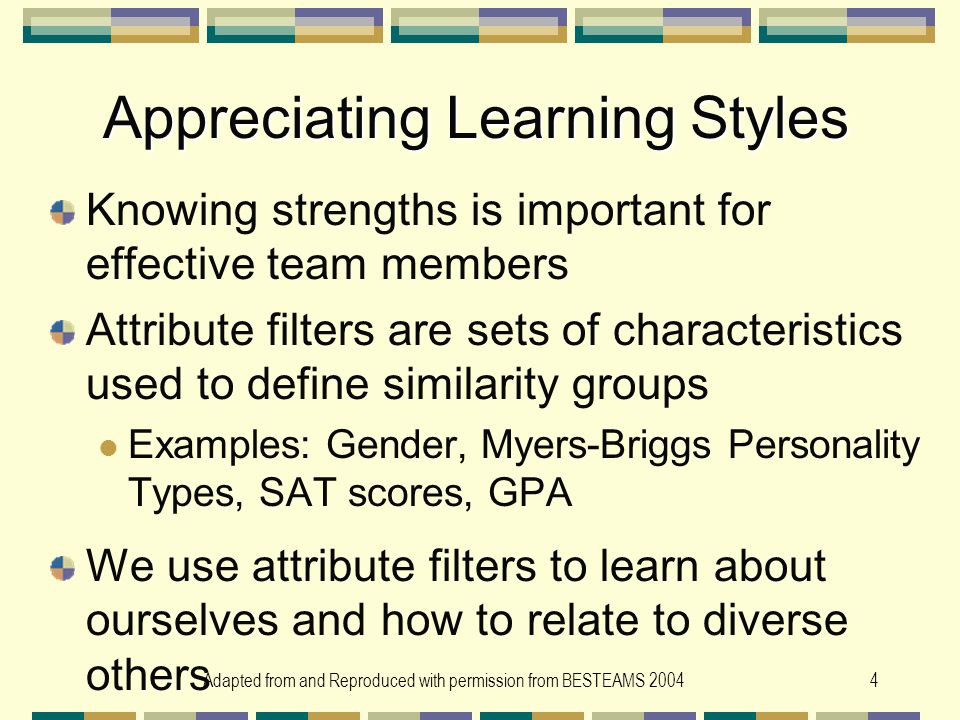 Appreciating Learning Styles

Knowing strengths is important for effective team members

Attribute filters are sets of characteristics used to define similarity groups

Examples: Gender, Myers-Briggs Personality Types, SAT scores, GPA

We use attribute filters to learn about ourselves and how to relate to diverse others

Adapted from and Reproduced with permission from BESTEAMS 2004

4